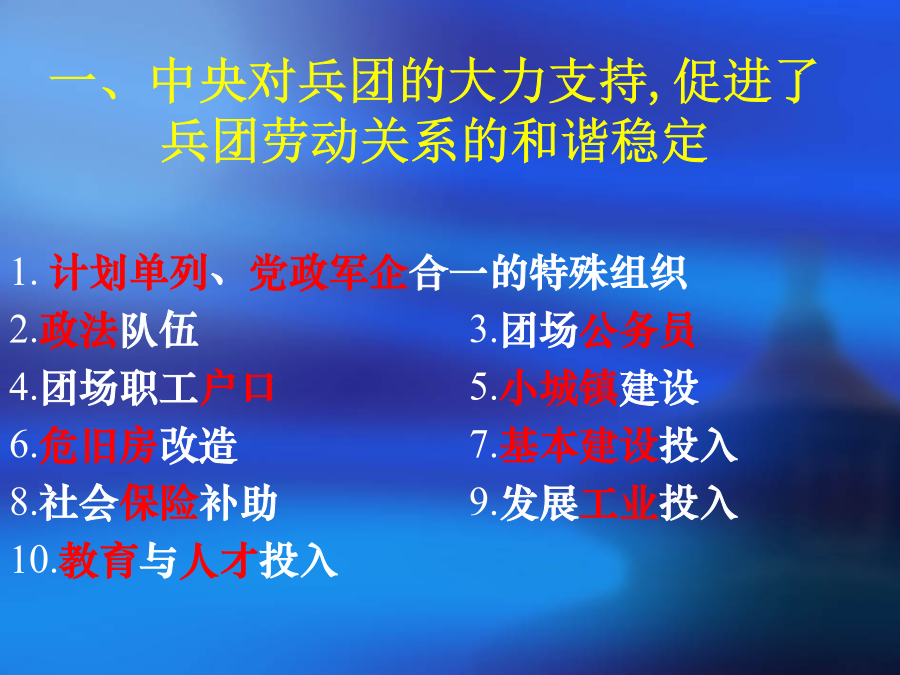 一、中央对兵团的大力支持, 促进了兵团劳动关系的和谐稳定

1. 计划单列、党政军企合一的特殊组织

2.政法队伍

3.团场公务员

4.团场职工户口

5.小城镇建设

6.危旧房改造

7.基本建设投入

8.社会保险补助

9.发展工业投入

10.教育与人才投入